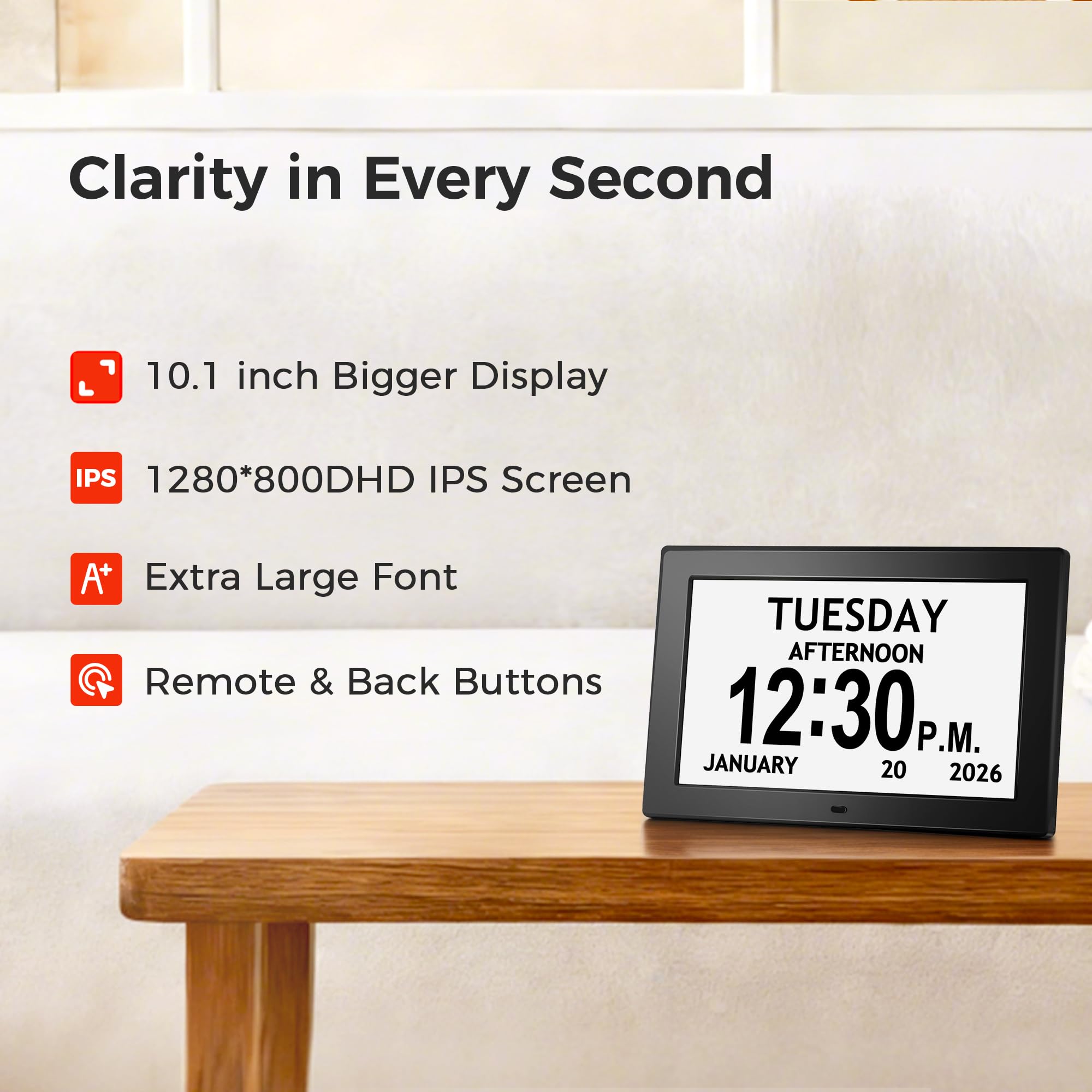 Clarity in Every Second

10.1 inch Bigger Display

IPS 1280*800DHD IPS Screen

A+ Extra Large Font

Remote & Back Buttons

TUESDAY
AFTERNOON
12:30 P.M.
JANUARY 20 2026